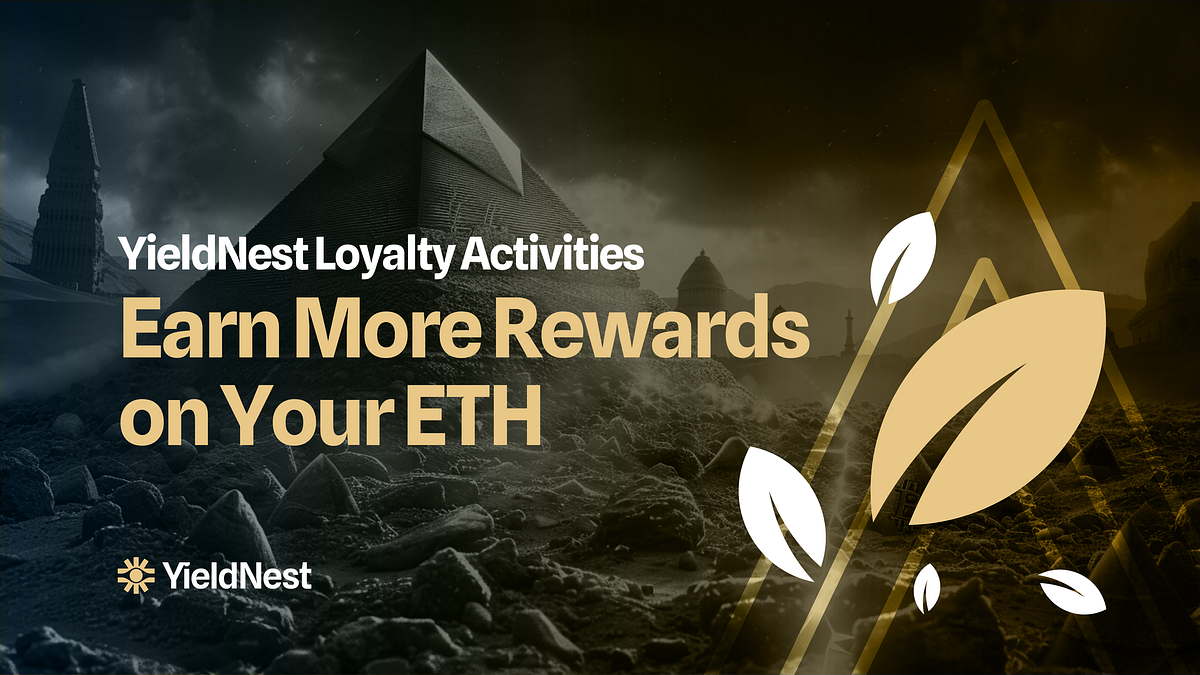 YieldNest Loyalty Activities

Earn More Rewards on Your ETH

YieldNest